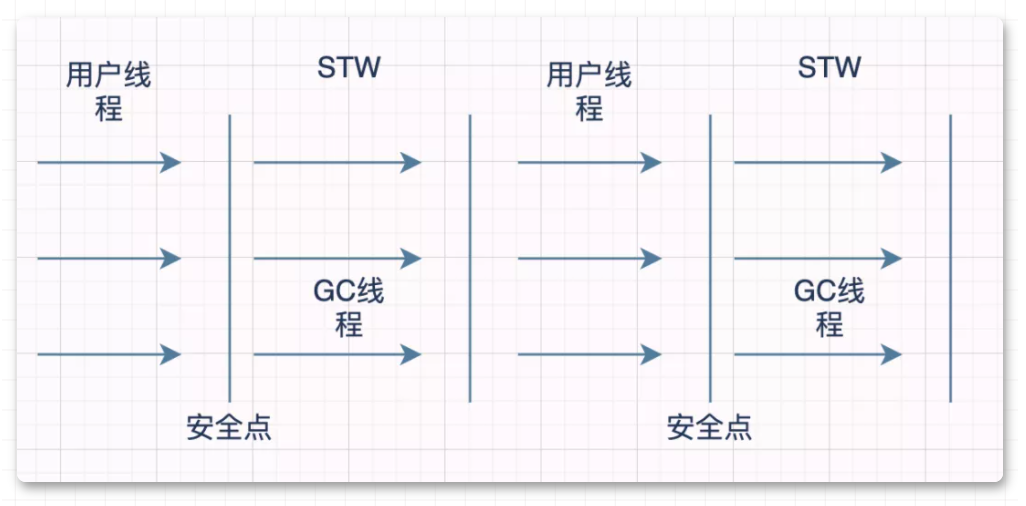 用户线程

STW

用户线程

STW

GC线程

GC线程

安全点

安全点